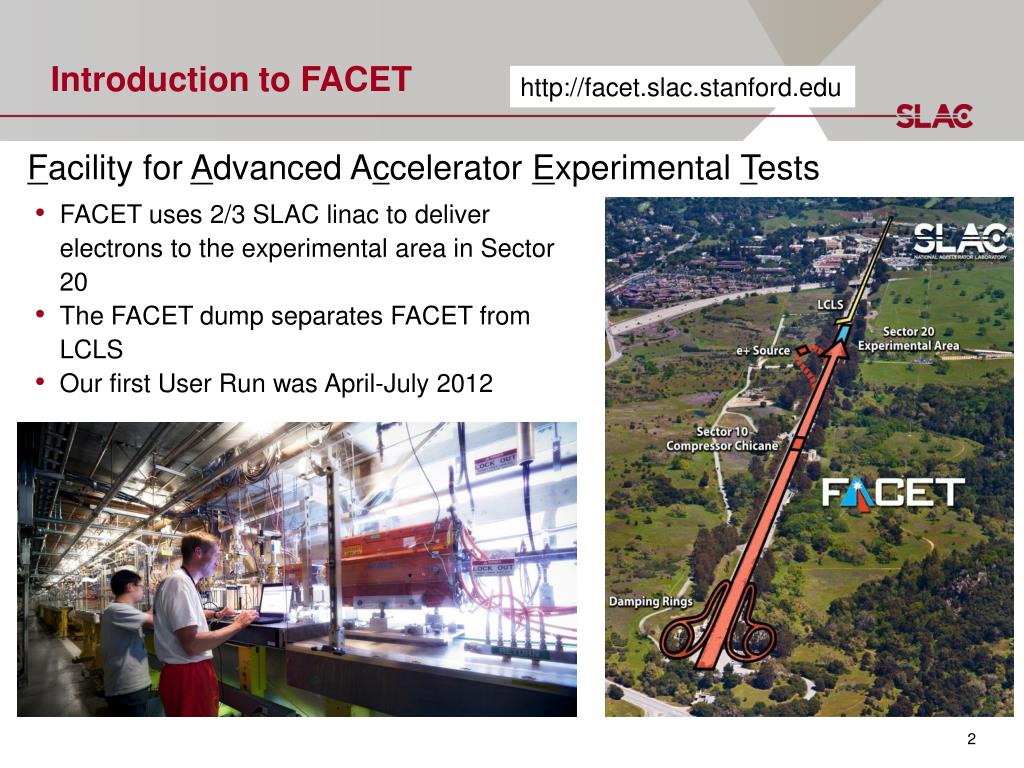 Introduction to FACET

http://facet.slac.stanford.edu

SLAC

Facility for Advanced Accelerator Experimental Tests

• FACET uses 2/3 SLAC linac to deliver electrons to the experimental area in Sector 20
• The FACET dump separates FACET from LCLS
• Our first User Run was April-July 2012

LOCK OUT

LOCK OUT

SLAC NATIONAL ACCELERATOR LABORATORY

LCLS

Sector 20 Experimental Area

e+ Source

Sector 10 Compressor Chicane

FACET

Damping Rings

2